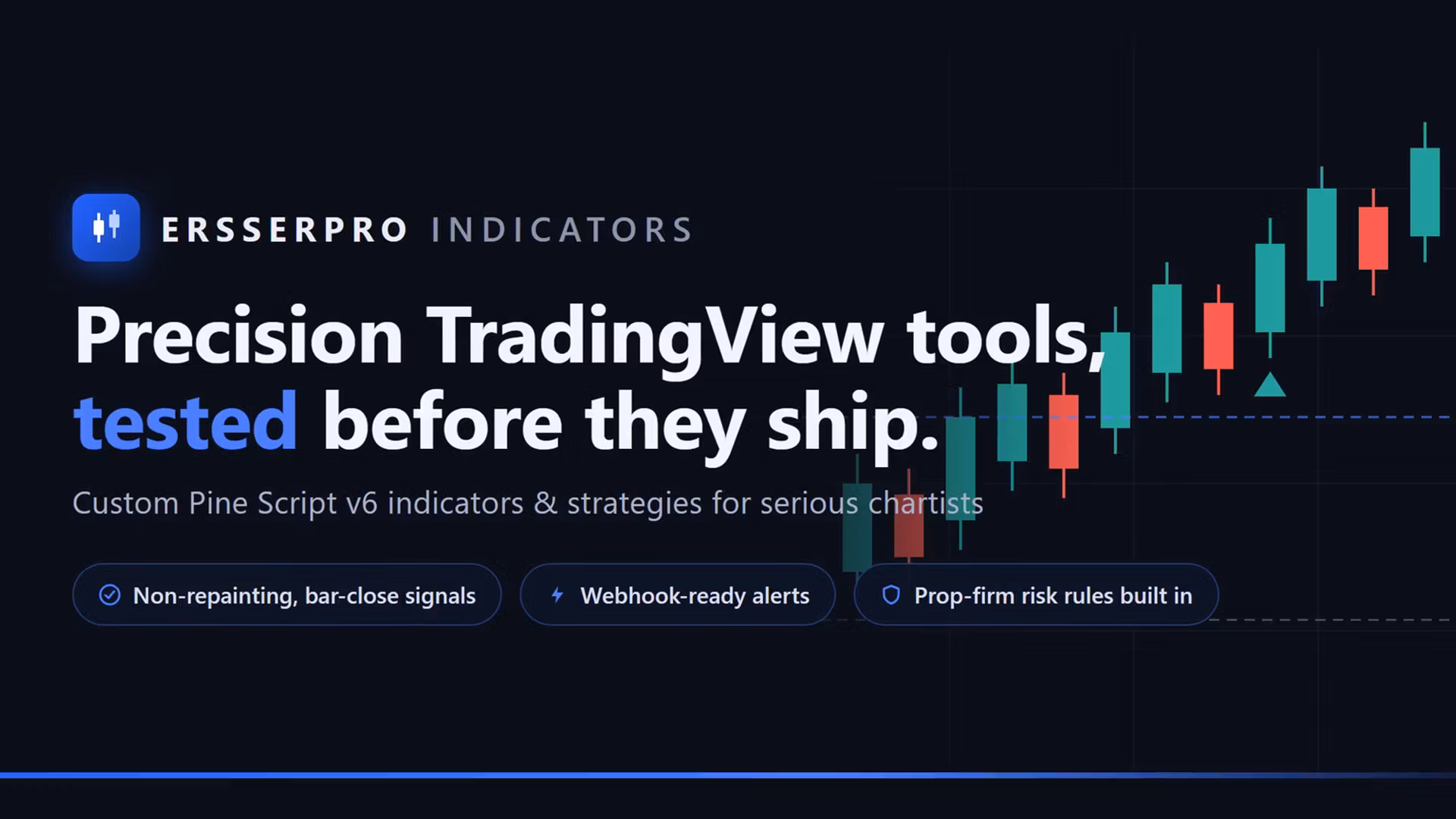 ERSSERPRO INDICATORS

Precision TradingView tools, tested before they ship.

Custom Pine Script v6 indicators & strategies for serious chartists

Non-repainting, bar-close signals

Webhook-ready alerts

Prop-firm risk rules built in